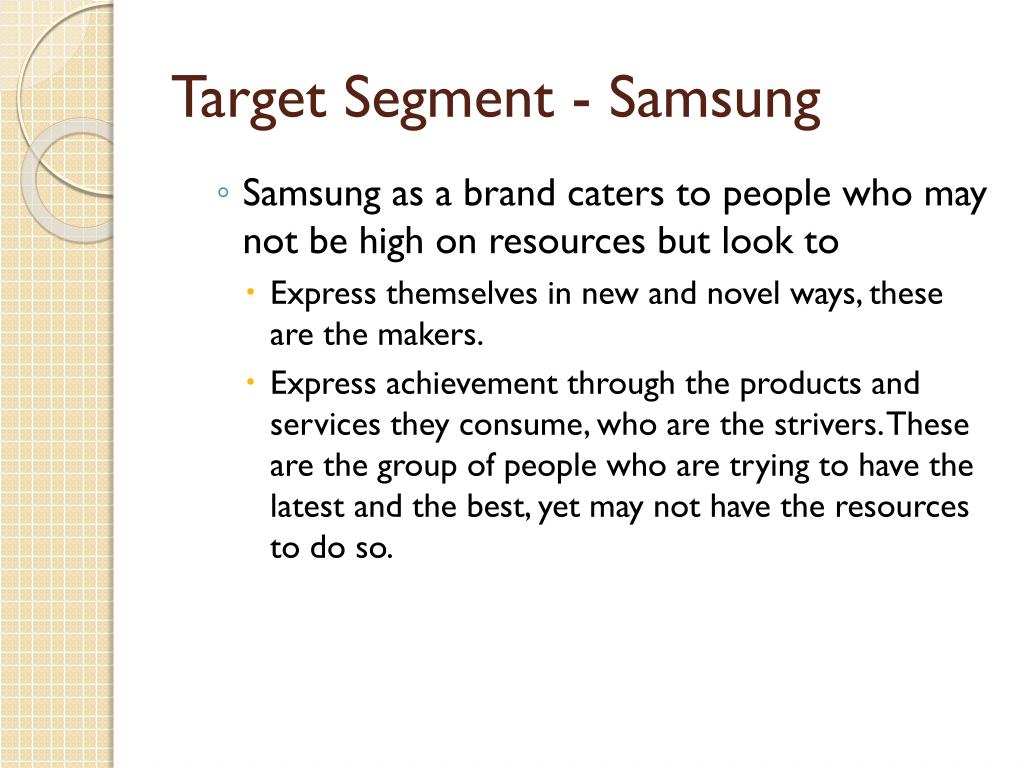 Target Segment - Samsung

◦ Samsung as a brand caters to people who may not be high on resources but look to

• Express themselves in new and novel ways, these are the makers.

• Express achievement through the products and services they consume, who are the strivers. These are the group of people who are trying to have the latest and the best, yet may not have the resources to do so.